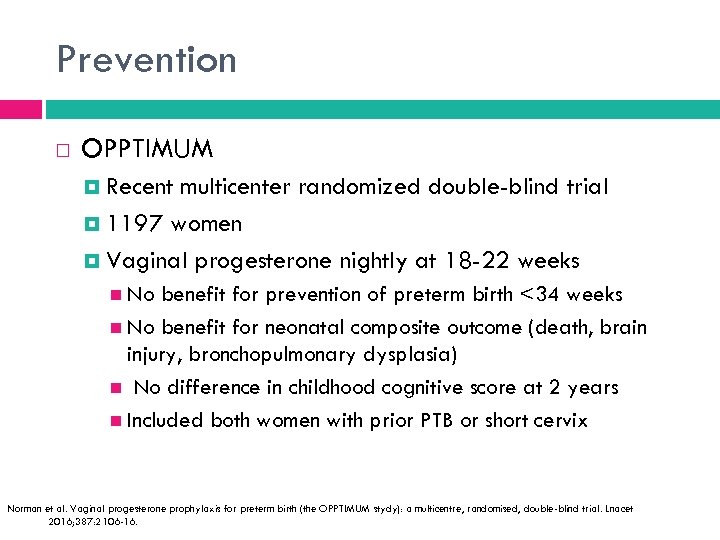 Prevention

OPPTIMUM

Recent multicenter randomized double-blind trial

1197 women

Vaginal progesterone nightly at 18-22 weeks

No benefit for prevention of preterm birth <34 weeks

No benefit for neonatal composite outcome (death, brain injury, bronchopulmonary dysplasia)

No difference in childhood cognitive score at 2 years

Included both women with prior PTB or short cervix

Norman et al. Vaginal progesterone prophylaxis for preterm birth (the OPPTIMUM stydy): a multicentre, randomised, double-blind trial. Lnacet 2016;387:2106-16.